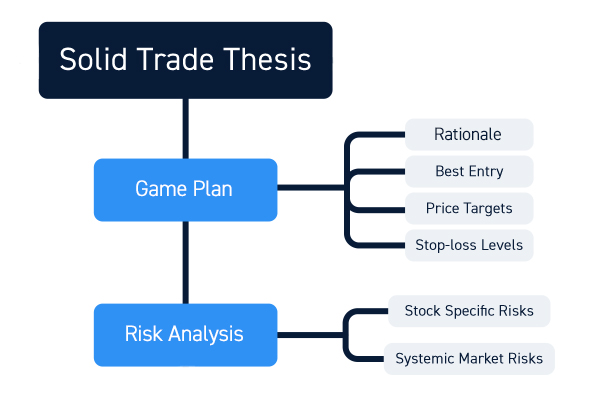 Solid Trade Thesis

Game Plan

Rationale

Best Entry

Price Targets

Stop-loss Levels

Risk Analysis

Stock Specific Risks

Systemic Market Risks